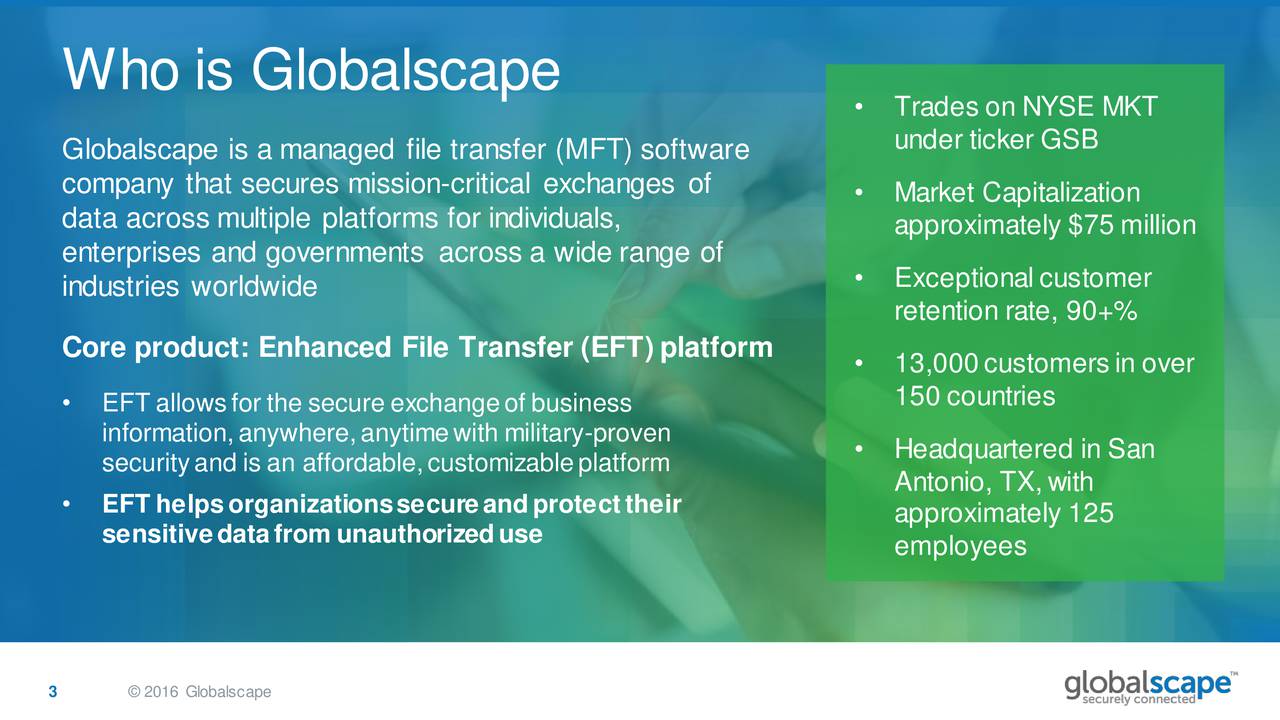 Who is Globalscape

Globalscape is a managed file transfer (MFT) software company that secures mission-critical exchanges of data across multiple platforms for individuals, enterprises and governments across a wide range of industries worldwide

Core product: Enhanced File Transfer (EFT) platform

• EFT allows for the secure exchange of business information, anywhere, anytime with military-proven security and is an affordable, customizable platform
• EFT helps organizations secure and protect their sensitive data from unauthorized use

• Trades on NYSE MKT under ticker GSB
• Market Capitalization approximately $75 million
• Exceptional customer retention rate, 90+%
• 13,000 customers in over 150 countries
• Headquartered in San Antonio, TX, with approximately 125 employees

3 © 2016 Globalscape

globalscape™ securely connected